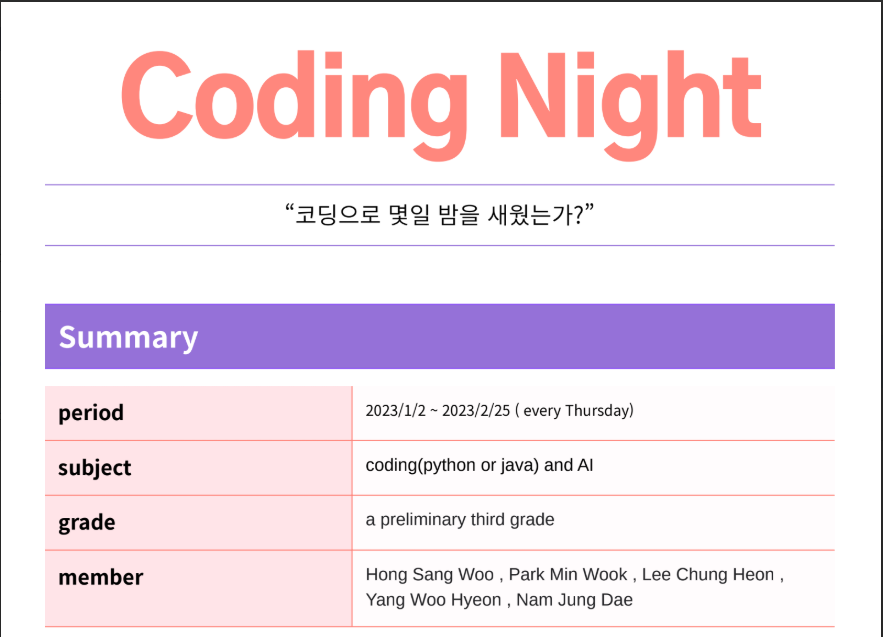 Coding Night

“코딩으로 몇일 밤을 새웠는가?”

Summary

| period | 2023/1/2 ~ 2023/2/25 ( every Thursday) |
|---|---|
| subject | coding(python or java) and AI |
| grade | a preliminary third grade |
| member | Hong Sang Woo , Park Min Wook , Lee Chung Heon , Yang Woo Hyeon , Nam Jung Dae |